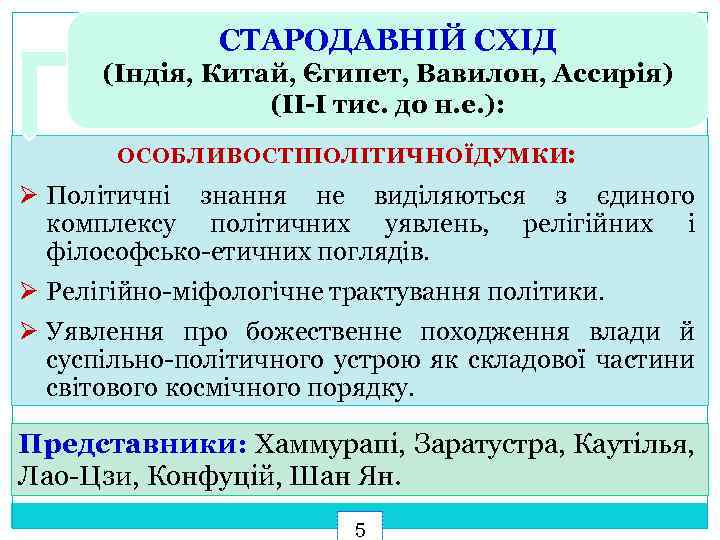 СТАРОДАВНІЙ СХІД
(Індія, Китай, Єгипет, Вавилон, Ассирія)
(ІІ-І тис. до н.е.):

ОСОБЛИВОСТІПОЛІТИЧНОЇДУМКИ:

➢ Політичні знання не виділяються з єдиного комплексу політичних уявлень, релігійних і філософсько-етичних поглядів.

➢ Релігійно-міфологічне трактування політики.

➢ Уявлення про божественне походження влади й суспільно-політичного устрою як складової частини світового космічного порядку.

Представники: Хаммурапі, Заратустра, Каутілья, Лао-Цзи, Конфуцій, Шан Ян.

5